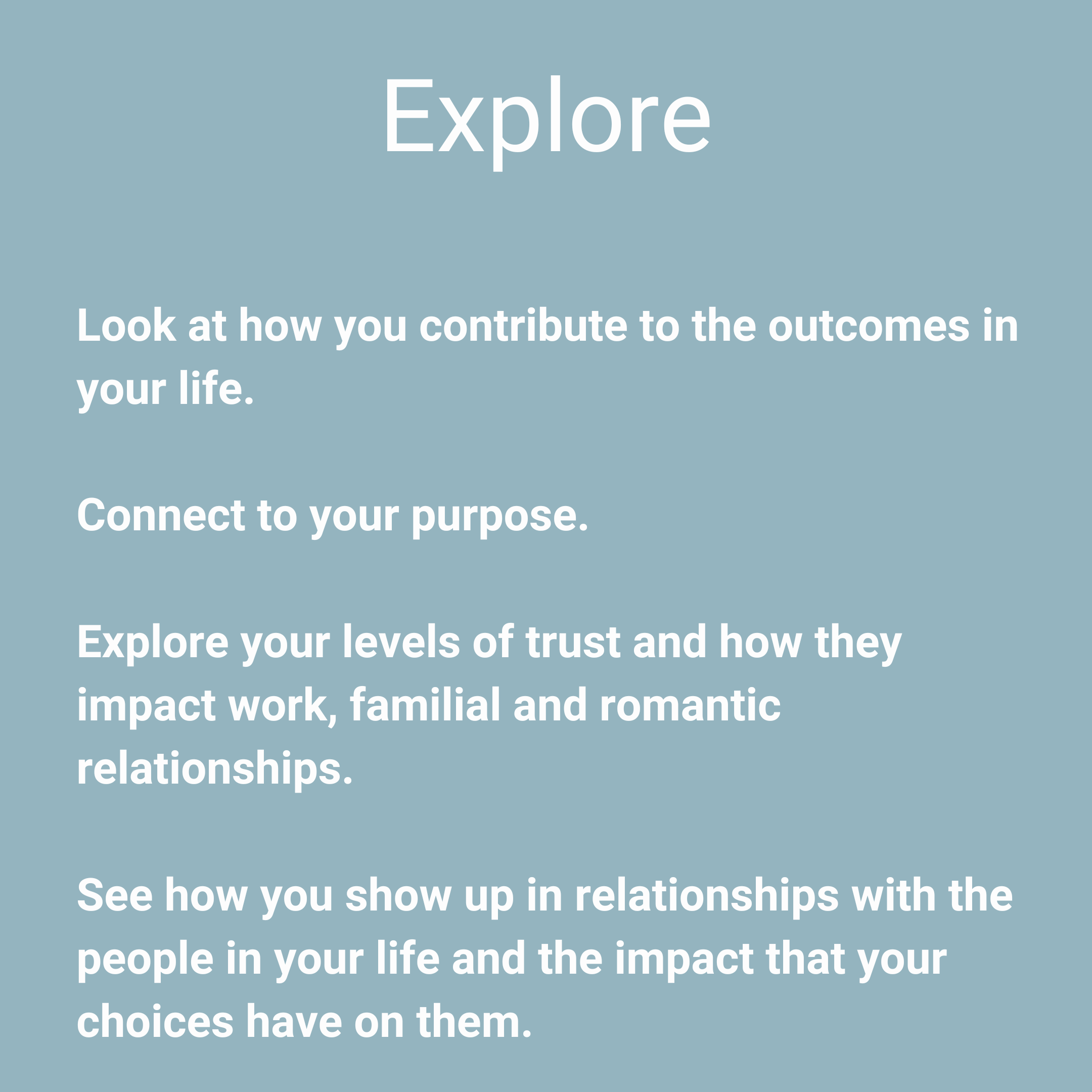 Explore

Look at how you contribute to the outcomes in your life.

Connect to your purpose.

Explore your levels of trust and how they impact work, familial and romantic relationships.

See how you show up in relationships with the people in your life and the impact that your choices have on them.